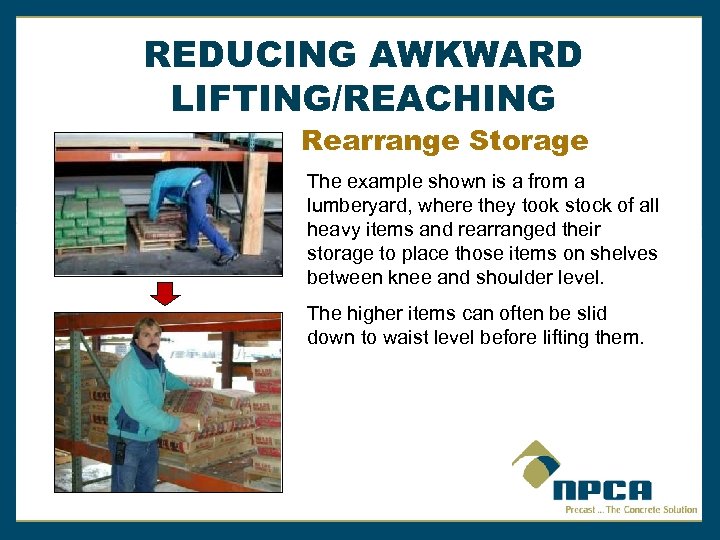 REDUCING AWKWARD LIFTING/REACHING

Rearrange Storage

The example shown is a from a lumberyard, where they took stock of all heavy items and rearranged their storage to place those items on shelves between knee and shoulder level.

The higher items can often be slid down to waist level before lifting them.

NPCA
Precast ... The Concrete Solution